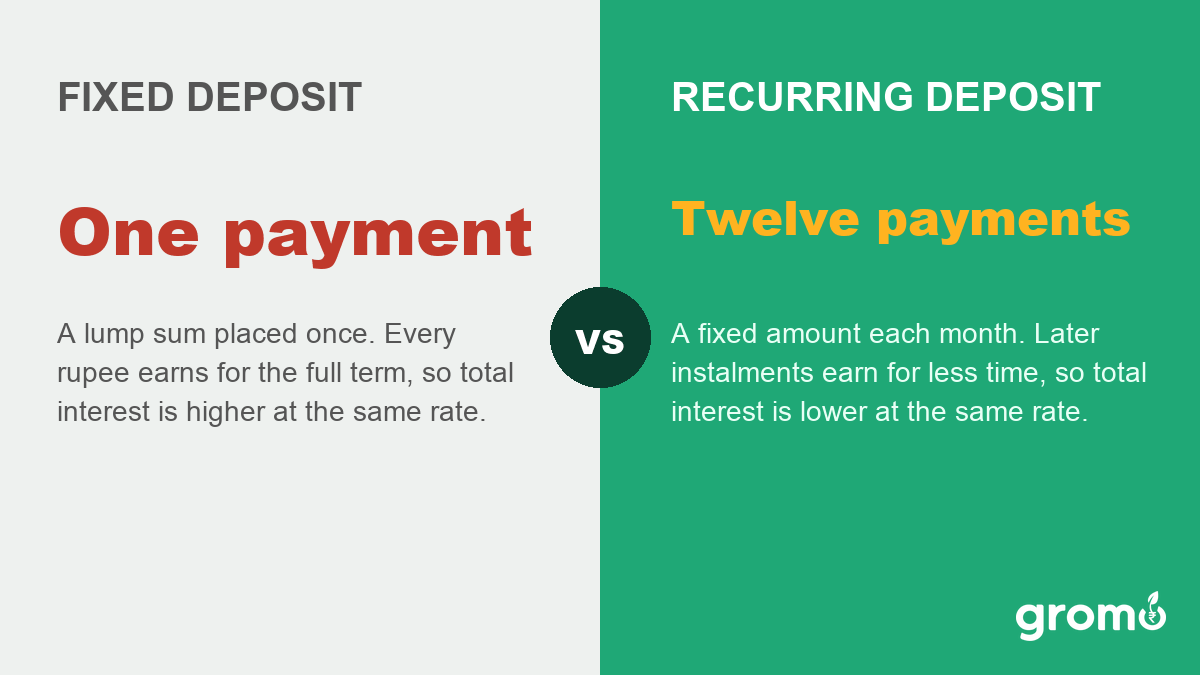 FIXED DEPOSIT

One payment

A lump sum placed once. Every rupee earns for the full term, so total interest is higher at the same rate.

vs

RECURRING DEPOSIT

Twelve payments

A fixed amount each month. Later instalments earn for less time, so total interest is lower at the same rate.

gromo